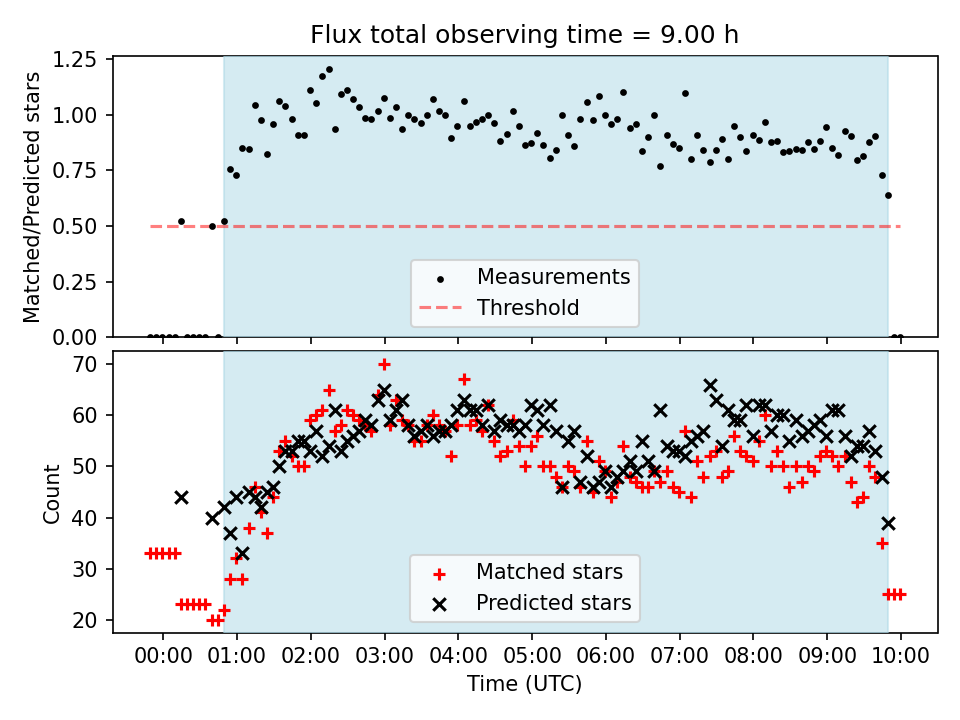 Flux total observing time = 9.00 h

Matched/Predicted stars

1.25
1.00
0.75
0.50
0.25
0.00

Measurements
Threshold

Count

70
60
50
40
30
20

Matched stars
Predicted stars

00:00 01:00 02:00 03:00 04:00 05:00 06:00 07:00 08:00 09:00 10:00

Time (UTC)